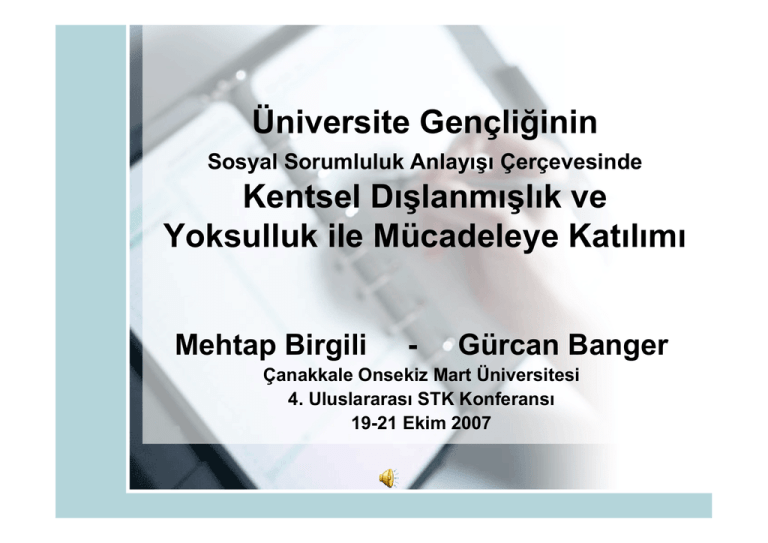 Üniversite Gençliğinin
Sosyal Sorumluluk Anlayışı Çerçevesinde
Kentsel Dışlanmışlık ve Yoksulluk ile Mücadeleye Katılımı

Mehtap Birgili - Gürcan Banger
Çanakkale Onsekiz Mart Üniversitesi
4. Uluslararası STK Konferansı
19-21 Ekim 2007